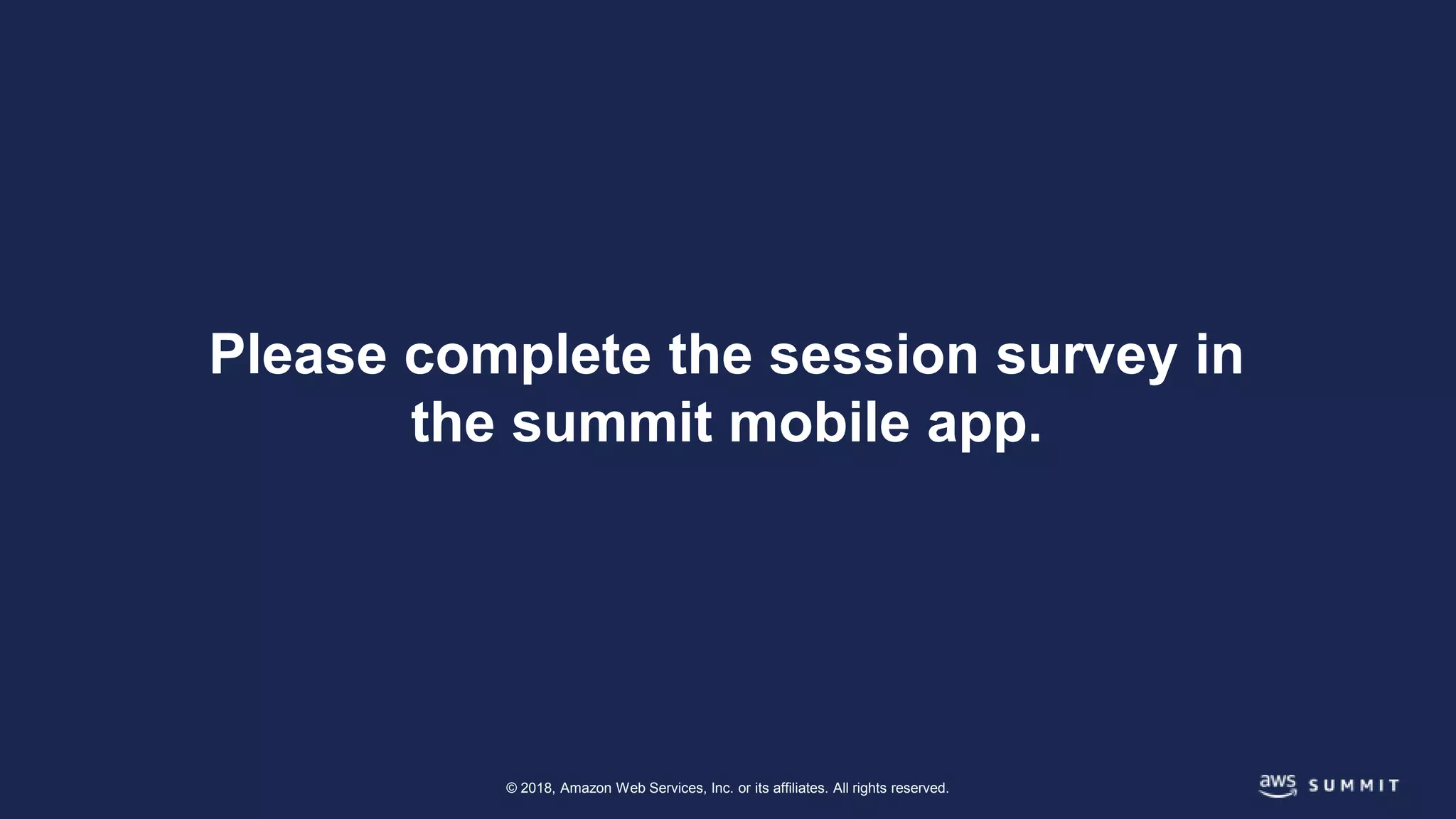 Please complete the session survey in the summit mobile app.

© 2018, Amazon Web Services, Inc. or its affiliates. All rights reserved.

aws SUMMIT